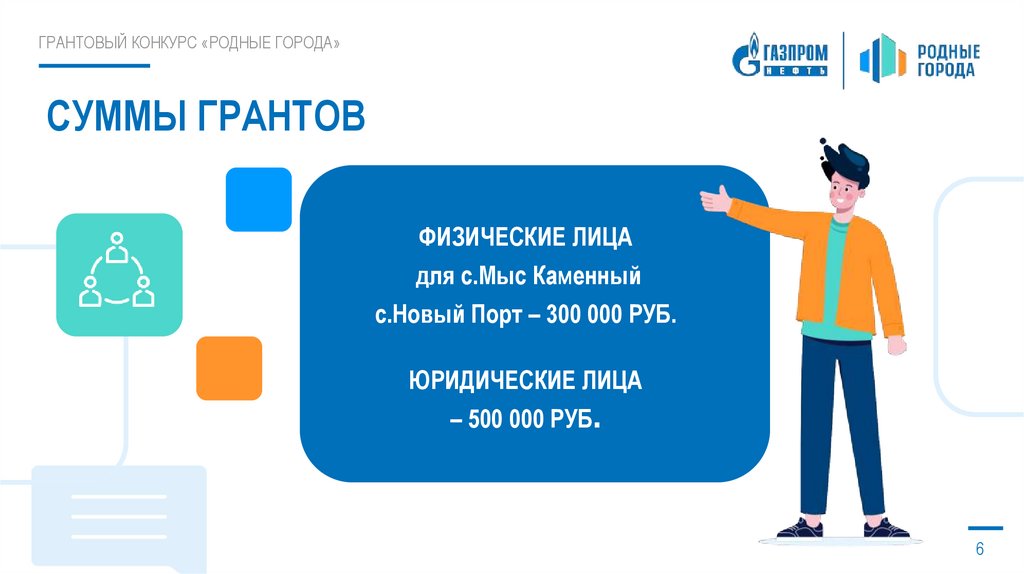 ГРАНТОВЫЙ КОНКУРС «РОДНЫЕ ГОРОДА»

ГАЗПРОМ НЕФТЬ

РОДНЫЕ ГОРОДА

СУММЫ ГРАНТОВ

ФИЗИЧЕСКИЕ ЛИЦА
для с.Мыс Каменный
с.Новый Порт – 300 000 РУБ.

ЮРИДИЧЕСКИЕ ЛИЦА
– 500 000 РУБ.

6